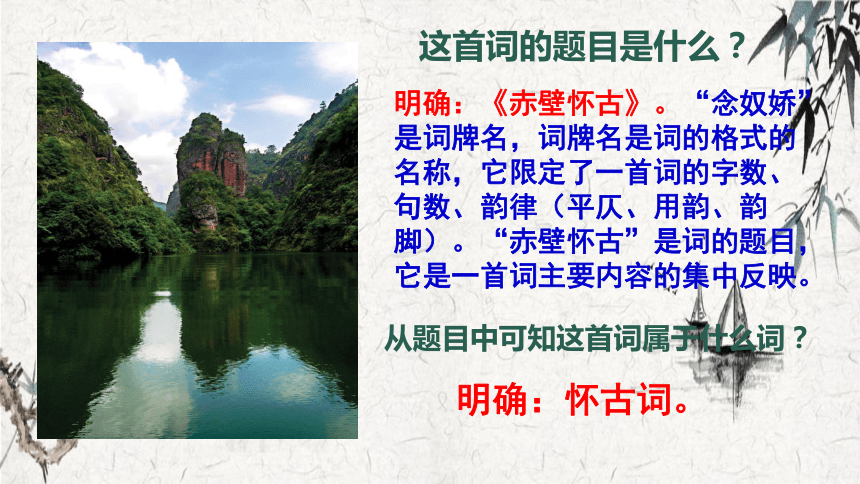 这首词的题目是什么？

明确：《赤壁怀古》。“念奴娇”是词牌名，词牌名是词的格式的名称，它限定了一首词的字数、句数、韵律（平仄、用韵、韵脚）。“赤壁怀古”是词的题目，它是一首词主要内容的集中反映。

从题目中可知这首词属于什么词？

明确：怀古词。